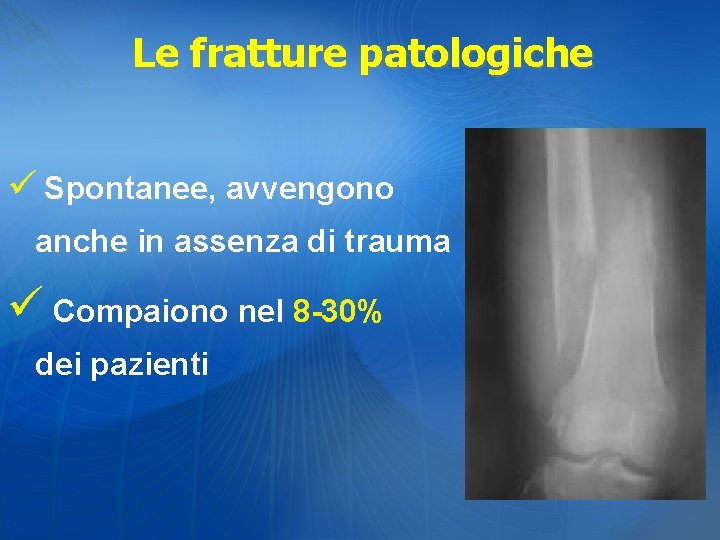 Le fratture patologiche

✓ Spontanee, avvengono anche in assenza di trauma

✓ Compaiono nel 8-30% dei pazienti